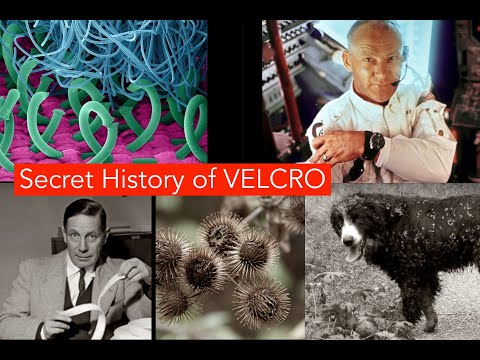 Secret History of VELCRO